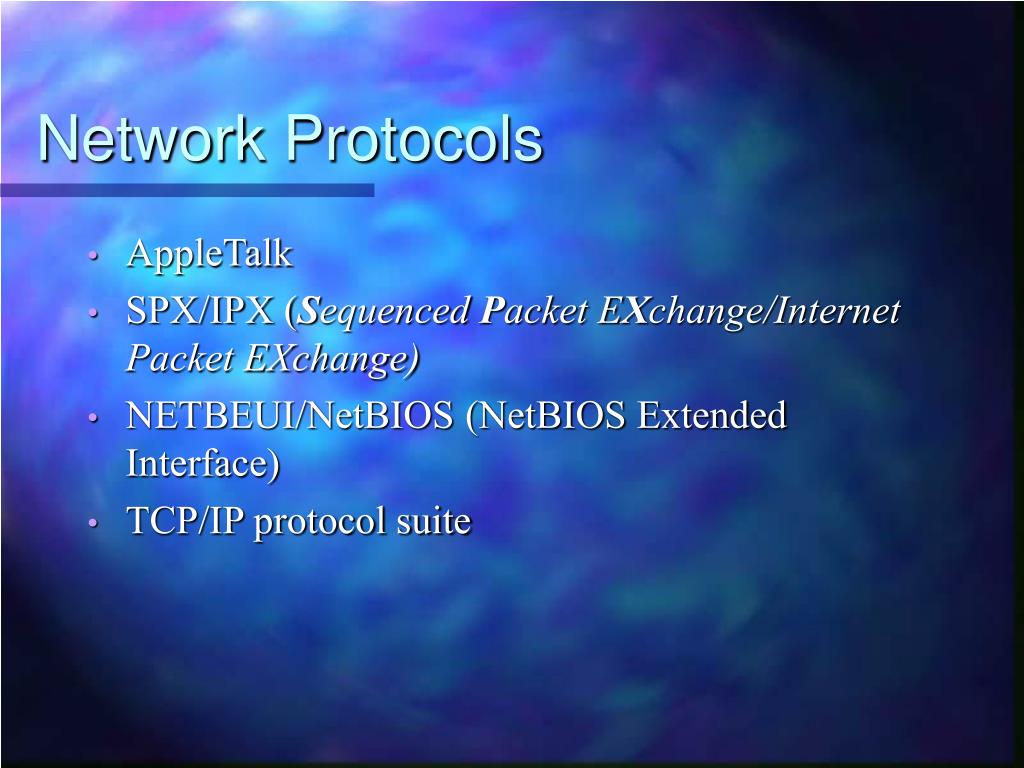 Network Protocols

• AppleTalk
• SPX/IPX (Sequenced Packet EXchange/Internet Packet EXchange)
• NETBEUI/NetBIOS (NetBIOS Extended Interface)
• TCP/IP protocol suite